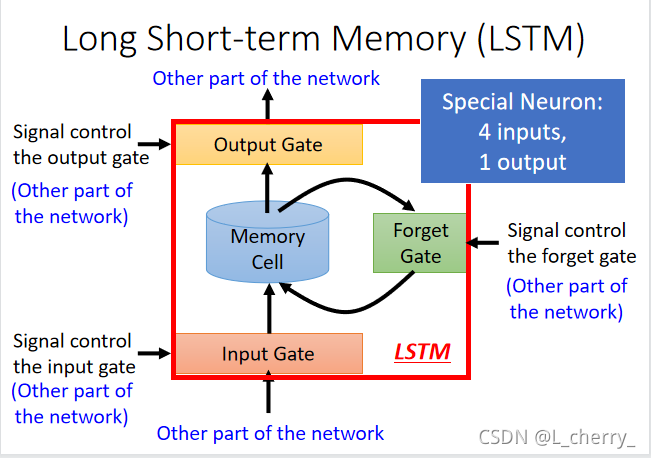 Long Short-term Memory (LSTM)

Other part of the network

Special Neuron:
4 inputs,
1 output

Signal control the output gate
(Other part of the network)

Output Gate

Memory Cell

Forget Gate

Signal control the forget gate
(Other part of the network)

Signal control the input gate
(Other part of the network)

Input Gate

LSTM

Other part of the network

CSDN @L_cherry_